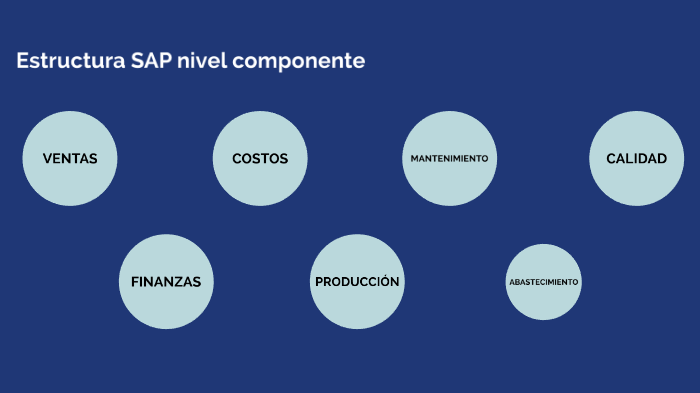 Estructura SAP nivel componente

VENTAS

COSTOS

MANTENIMIENTO

CALIDAD

FINANZAS

PRODUCCIÓN

ABASTECIMIENTO